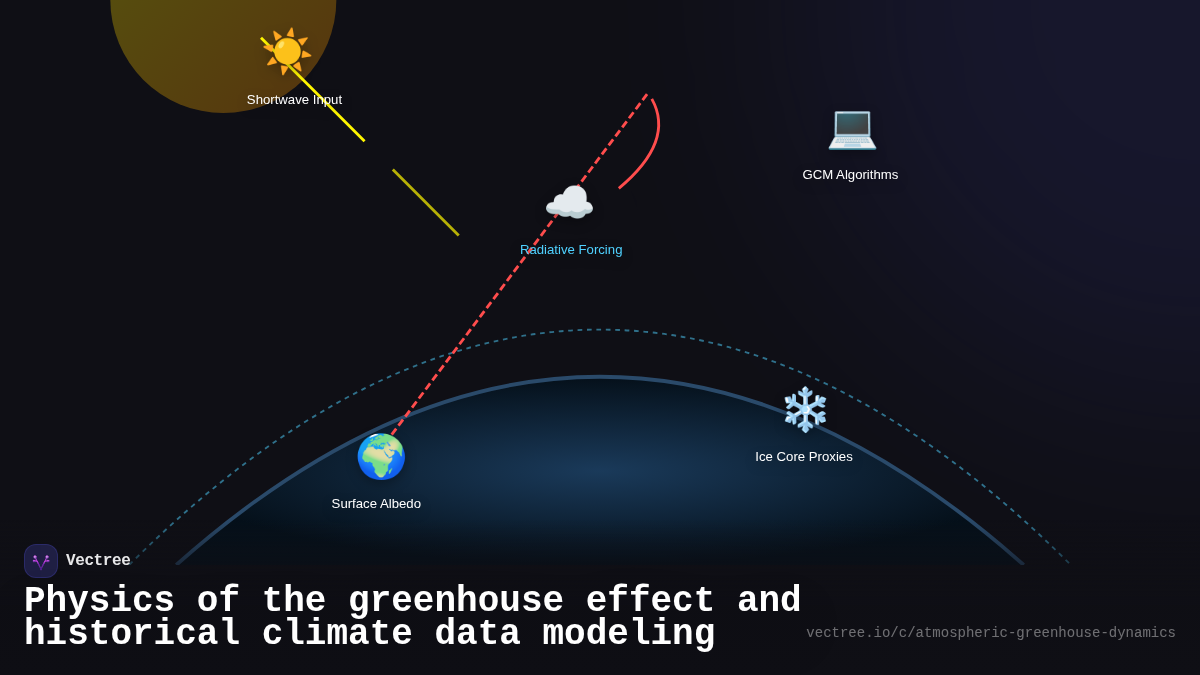 Shortwave Input

GCM Algorithms

Radiative Forcing

Ice Core Proxies

Surface Albedo

Vectree

Physics of the greenhouse effect and historical climate data modeling

vectree.io/c/atmospheric-greenhouse-dynamics